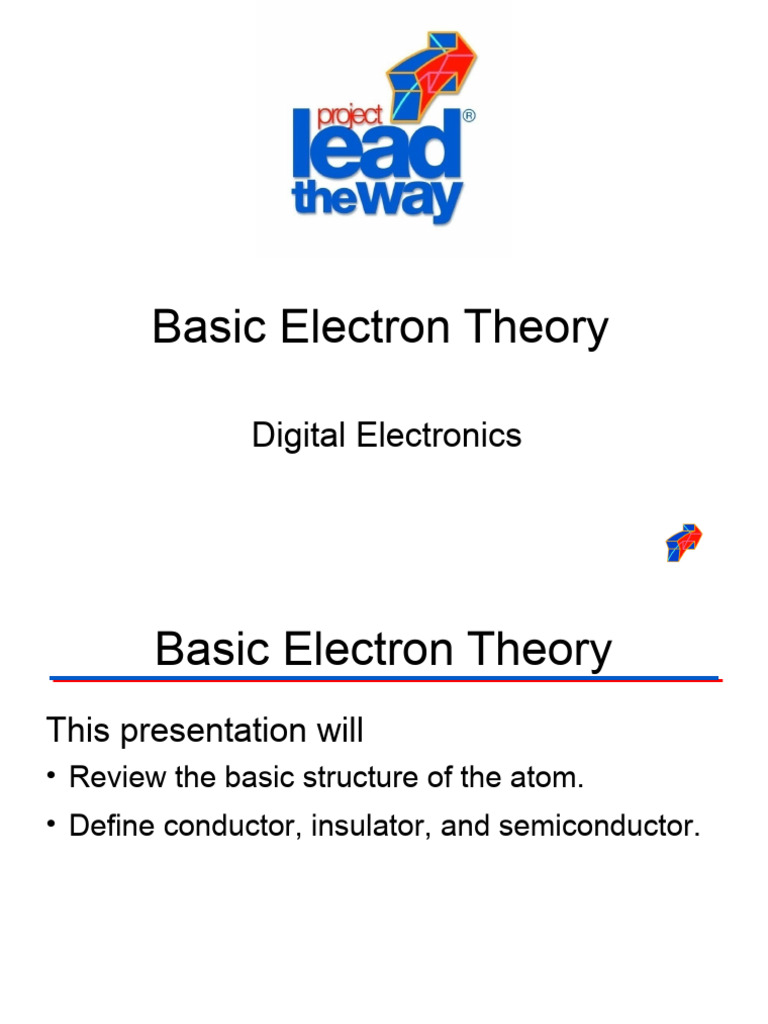 project lead the way®

Basic Electron Theory

Digital Electronics

Basic Electron Theory

This presentation will

• Review the basic structure of the atom.

• Define conductor, insulator, and semiconductor.